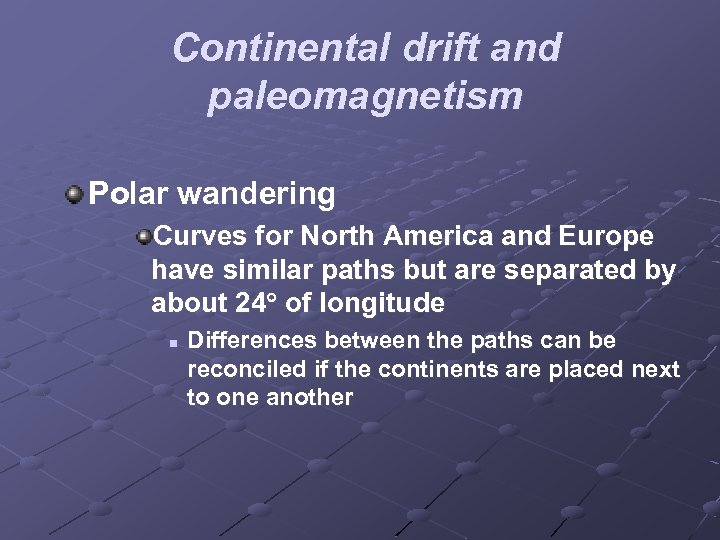 Continental drift and paleomagnetism

Polar wandering

Curves for North America and Europe have similar paths but are separated by about 24° of longitude

Differences between the paths can be reconciled if the continents are placed next to one another